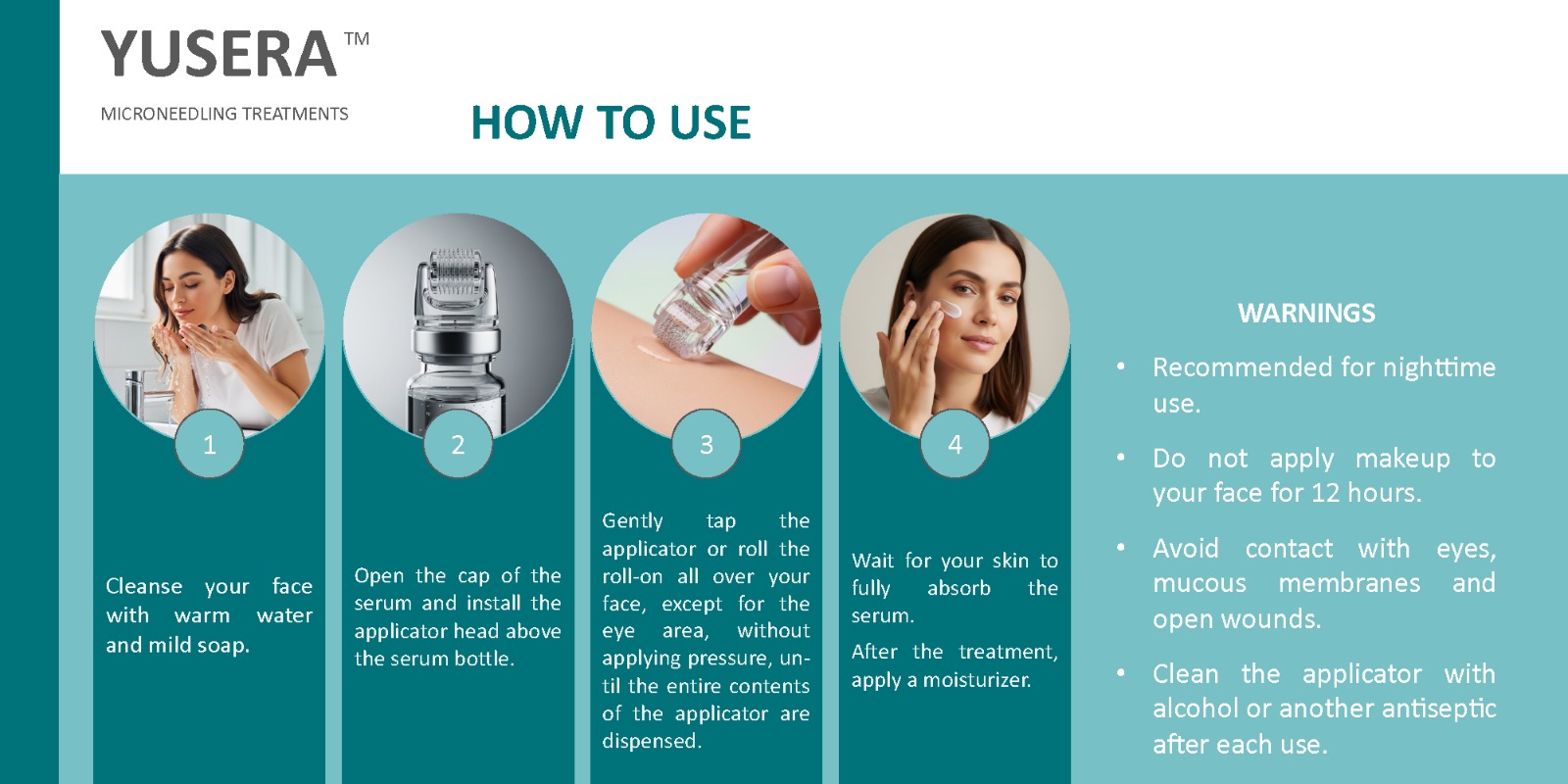 YUSERA™
MICRONEEDLING TREATMENTS

HOW TO USE

1
Cleanse your face with warm water and mild soap.

2
Open the cap of the serum and install the applicator head above the serum bottle.

3
Gently tap the applicator or roll the roll-on all over your face, except for the eye area, without applying pressure, until the entire contents of the applicator are dispensed.

4
Wait for your skin to fully absorb the serum.

After the treatment, apply a moisturizer.

WARNINGS

• Recommended for nighttime use.

• Do not apply makeup to your face for 12 hours.

• Avoid contact with eyes, mucous membranes and open wounds.

• Clean the applicator with alcohol or another antiseptic after each use.